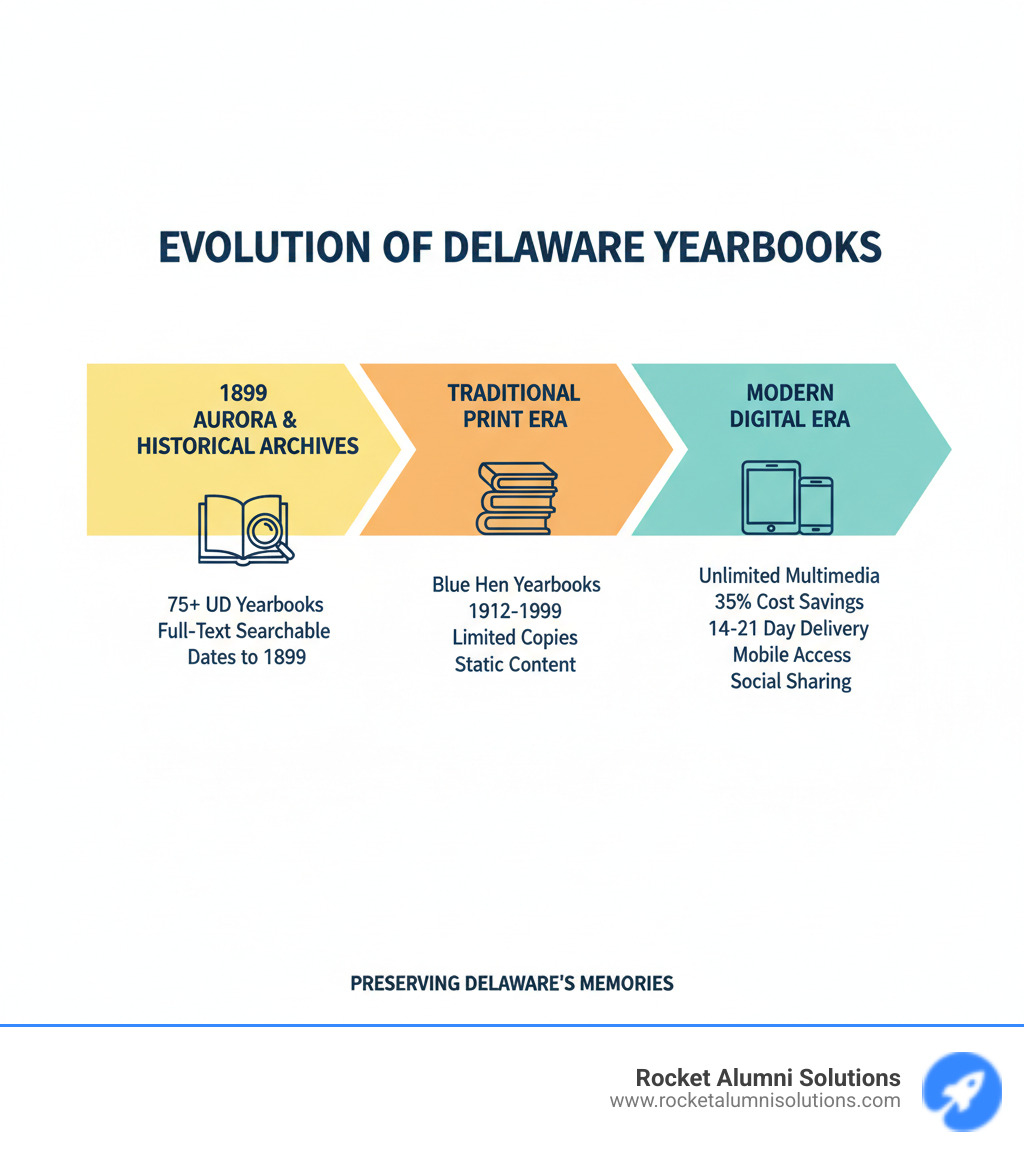 EVOLUTION OF DELAWARE YEARBOOKS

1899
AURORA &
HISTORICAL ARCHIVES

75+ UD Yearbooks
Full-Text Searchable
Dates to 1899

TRADITIONAL
PRINT ERA

Blue Hen Yearbooks
1912-1999
Limited Copies
Static Content

MODERN
DIGITAL ERA

Unlimited Multimedia
35% Cost Savings
14-21 Day Delivery
Mobile Access
Social Sharing

PRESERVING DELAWARE'S MEMORIES

Rocket Alumni Solutions
www.rocketalumnisolutions.com